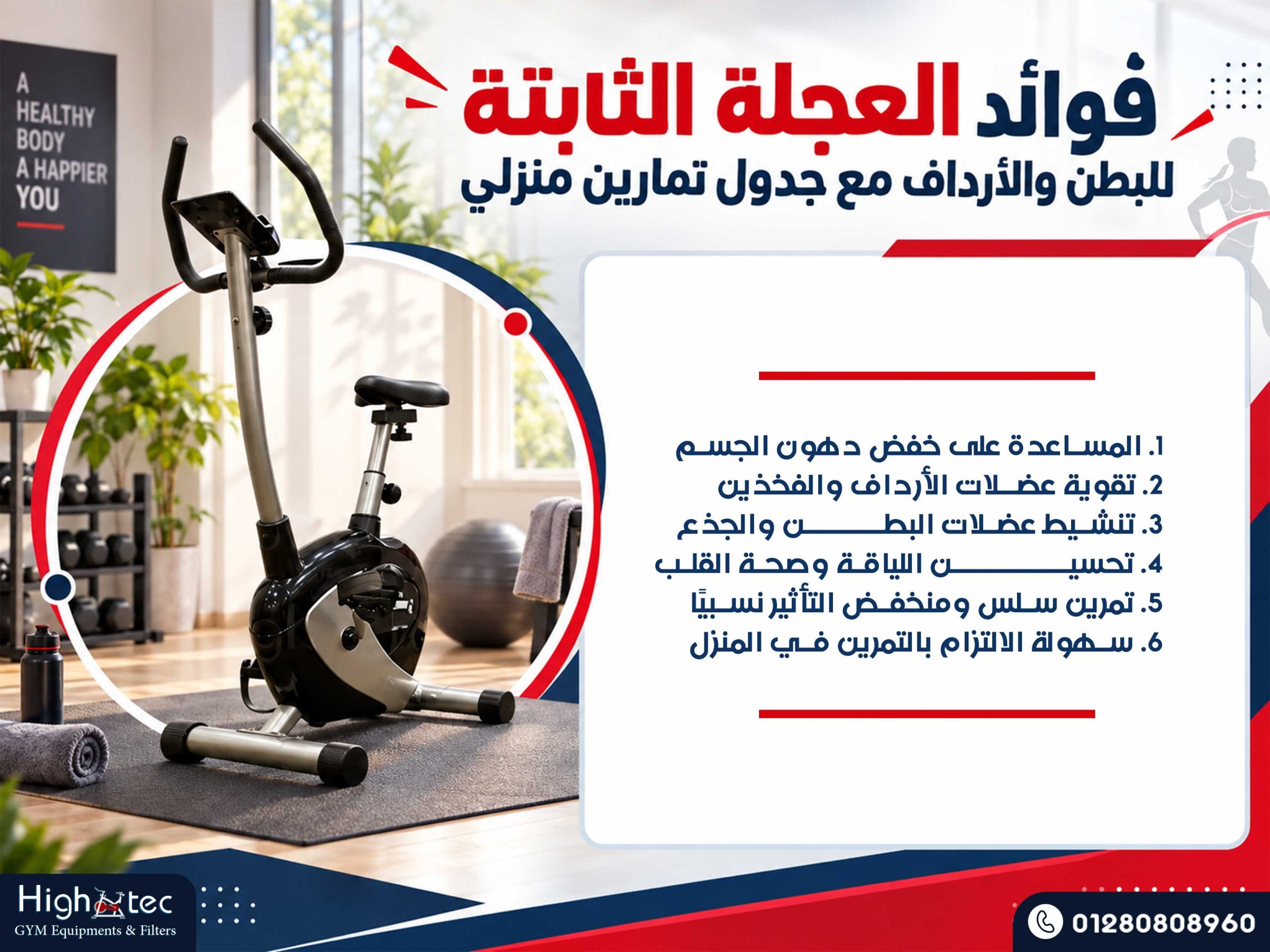 A HEALTHY BODY A HAPPIER YOU

فوائد العجلة الثابتة
للبطن والأرداف مع جدول تمارين منزلي

1. المساعدة على خفض دهون الجسم
2. تقوية عضلات الأرداف والفخذين
3. تنشيط عضلات البطن والجذع
4. تحسين اللياقة وصحة القلب
5. تمرين سلس ومنخفض التأثير نسبيًا
6. سهولة الالتزام بالتمرين في المنزل

High tec
GYM Equipments & Filters

01280808960